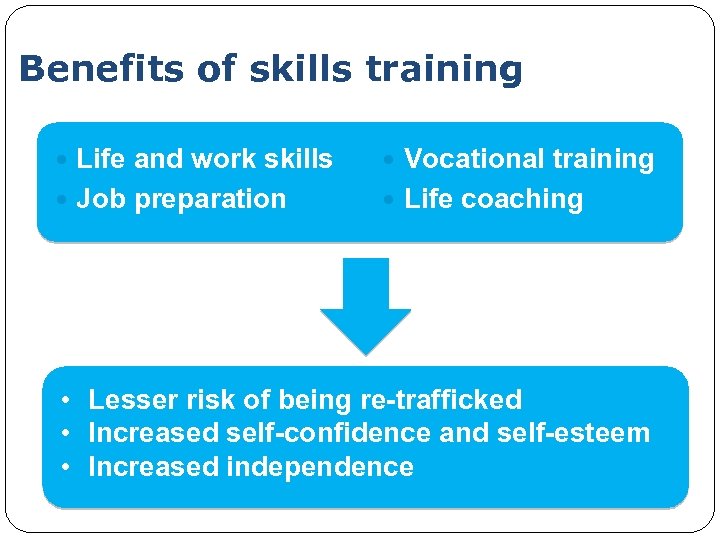 Benefits of skills training

• Life and work skills
• Job preparation

• Vocational training
• Life coaching

• Lesser risk of being re-trafficked
• Increased self-confidence and self-esteem
• Increased independence